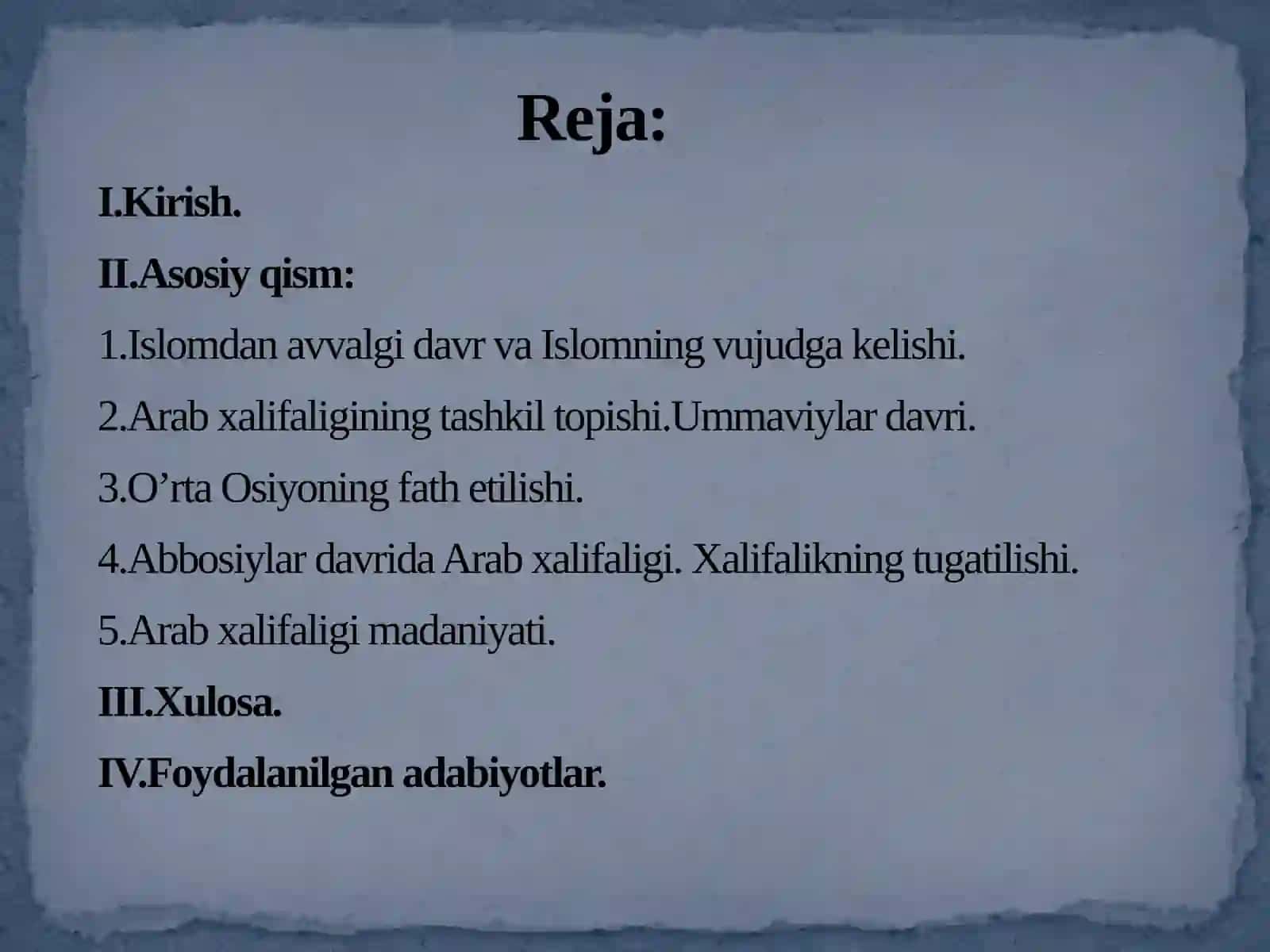 Reja:

I.Kirish.

II.Asosiy qism:

1.Islomdan avvalgi davr va Islomning vujudga kelishi.

2.Arab xalifaligining tashkil topishi.Ummaviylar davri.

3.O’rta Osiyoning fath etilishi.

4.Abbosiylar davrida Arab xalifaligi. Xalifalikning tugatilishi.

5.Arab xalifaligi madaniyati.

III.Xulosa.

IV.Foydalanilgan adabiyotlar.